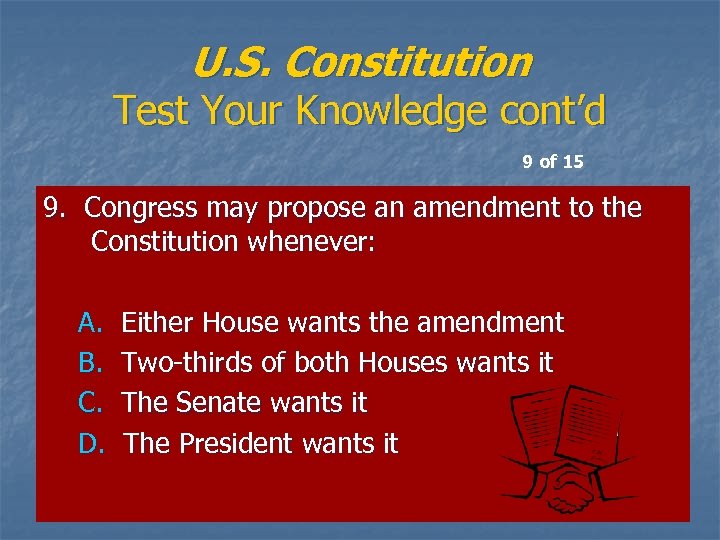 U.S. Constitution
Test Your Knowledge cont'd

9 of 15

9. Congress may propose an amendment to the Constitution whenever:

A. Either House wants the amendment
B. Two-thirds of both Houses wants it
C. The Senate wants it
D. The President wants it